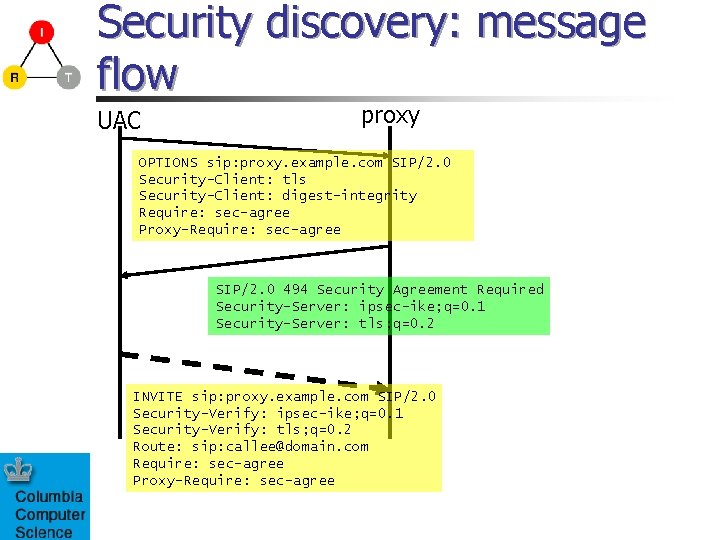 I
R
T

Security discovery: message flow

UAC

proxy

OPTIONS sip:proxy.example.com SIP/2.0
Security-Client: tls
Security-Client: digest-integrity
Require: sec-agree
Proxy-Require: sec-agree

SIP/2.0 494 Security Agreement Required
Security-Server: ipsec-ike;q=0.1
Security-Server: tls;q=0.2

INVITE sip:proxy.example.com SIP/2.0
Security-Verify: ipsec-ike;q=0.1
Security-Verify: tls;q=0.2
Route: sip:callee@domain.com
Require: sec-agree
Proxy-Require: sec-agree

Columbia
Computer
Science